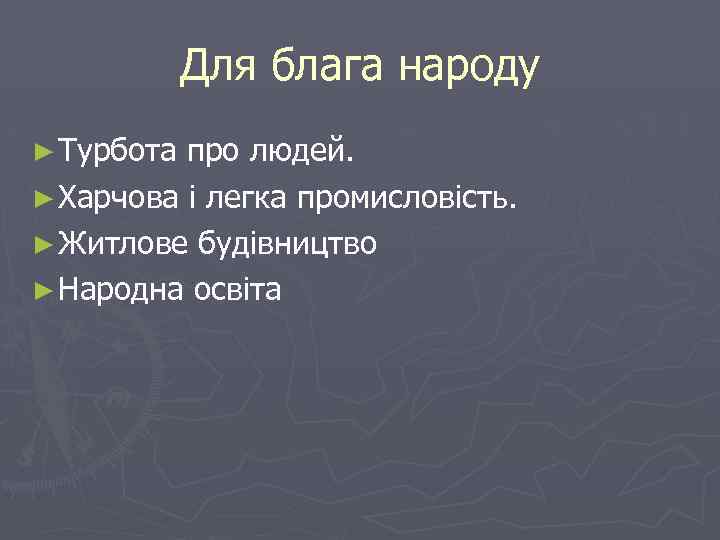 Для блага народу

►Турбота про людей.
►Харчова і легка промисловість.
►Житлове будівництво
►Народна освіта